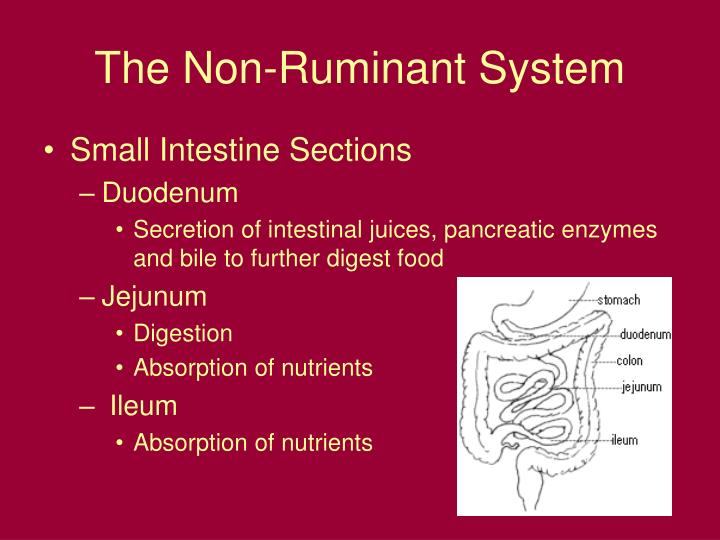 The Non-Ruminant System

• Small Intestine Sections
– Duodenum
• Secretion of intestinal juices, pancreatic enzymes and bile to further digest food
– Jejunum
• Digestion
• Absorption of nutrients
– Ileum
• Absorption of nutrients

stomach
duodenum
colon
jejunum
ileum